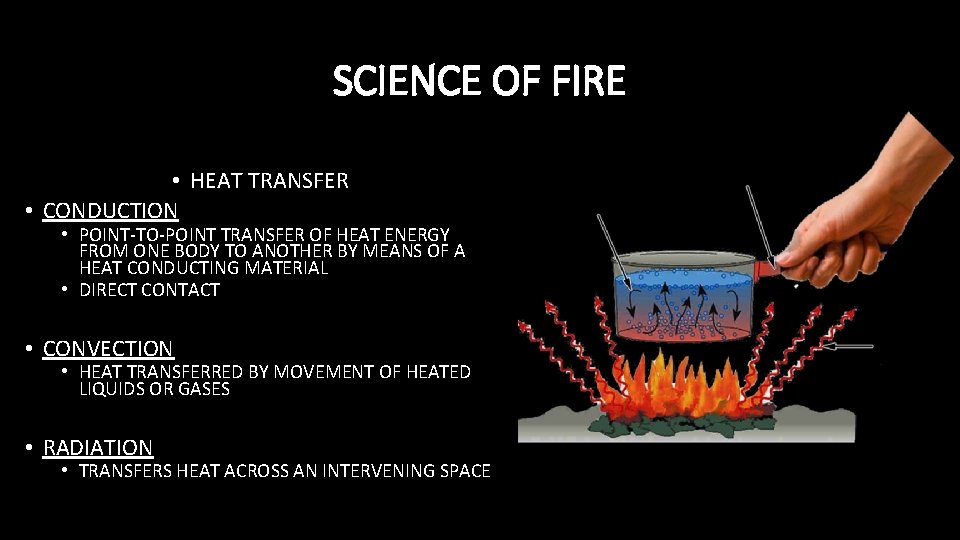 SCIENCE OF FIRE

• HEAT TRANSFER

• CONDUCTION
  • POINT-TO-POINT TRANSFER OF HEAT ENERGY FROM ONE BODY TO ANOTHER BY MEANS OF A HEAT CONDUCTING MATERIAL
  • DIRECT CONTACT

• CONVECTION
  • HEAT TRANSFERRED BY MOVEMENT OF HEATED LIQUIDS OR GASES

• RADIATION
  • TRANSFERS HEAT ACROSS AN INTERVENING SPACE